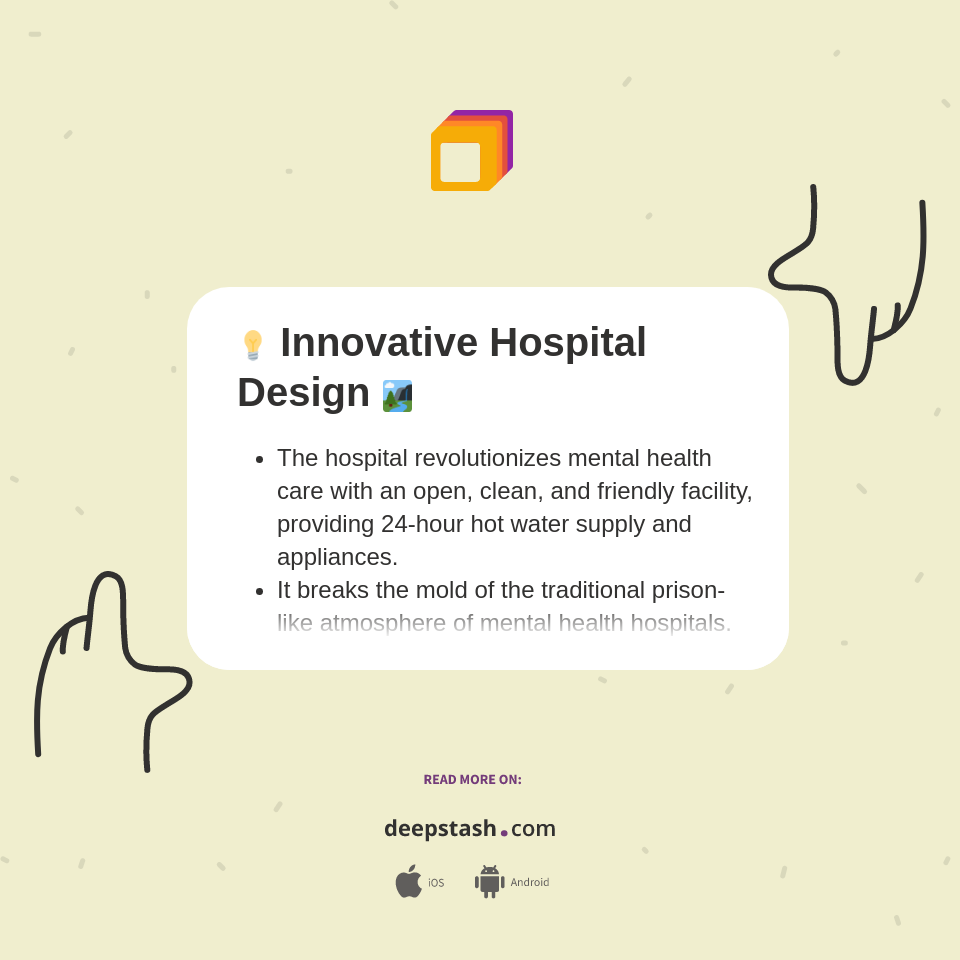 💡 Innovative Hospital Design 🏞️

- The hospital revolutionizes mental health care with an open, clean, and friendly facility, providing 24-hour hot water supply and appliances.
- It breaks the mold of the traditional prison-like atmosphere of mental health hospitals.

READ MORE ON:

deepstash.com

iOS Android